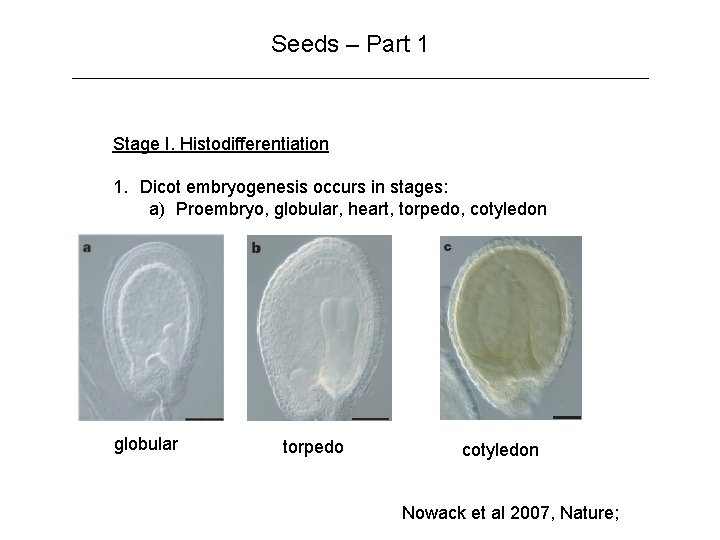 Seeds – Part 1

Stage I. Histodifferentiation

1. Dicot embryogenesis occurs in stages:
a) Proembryo, globular, heart, torpedo, cotyledon

a

b

c

globular

torpedo

cotyledon

Nowack et al 2007, Nature;